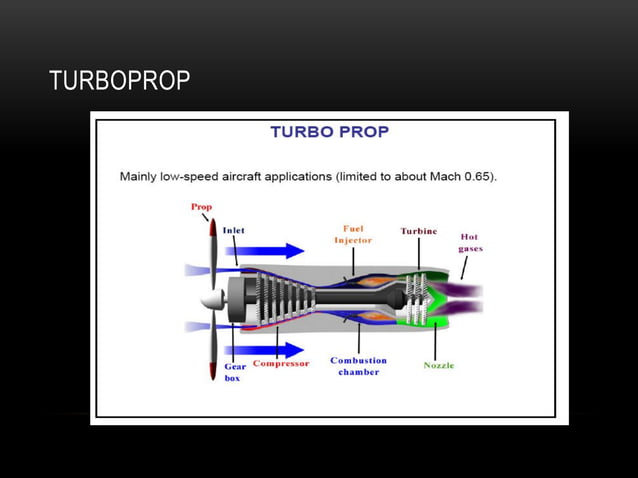 TURBOPROP

TURBO PROP

Mainly low-speed aircraft applications (limited to about Mach 0.65).

Prop

Inlet

Fuel Injector

Turbine

Hot gases

Gear box

Compressor

Combustion chamber

Nozzle